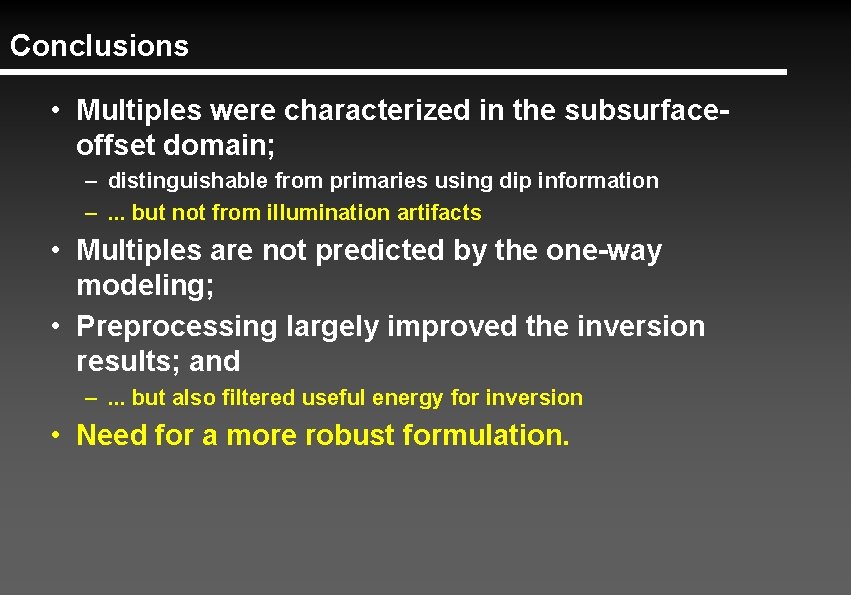 Conclusions

• Multiples were characterized in the subsurface-offset domain;
  – distinguishable from primaries using dip information
  – ... but not from illumination artifacts
• Multiples are not predicted by the one-way modeling;
• Preprocessing largely improved the inversion results; and
  – ... but also filtered useful energy for inversion
• Need for a more robust formulation.